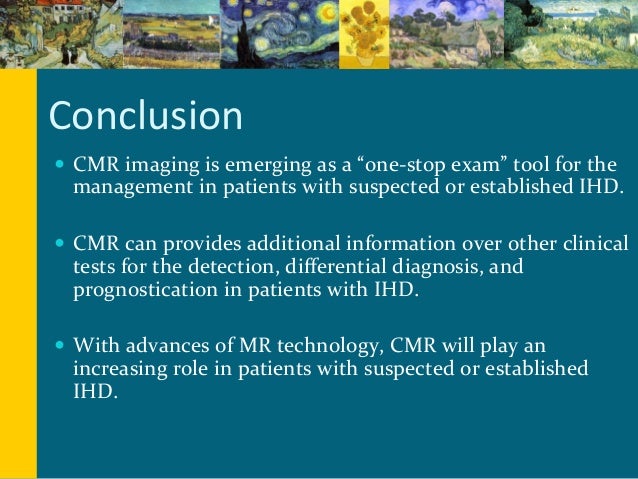 Conclusion

• CMR imaging is emerging as a “one-stop exam” tool for the management in patients with suspected or established IHD.

• CMR can provides additional information over other clinical tests for the detection, differential diagnosis, and prognostication in patients with IHD.

• With advances of MR technology, CMR will play an increasing role in patients with suspected or established IHD.